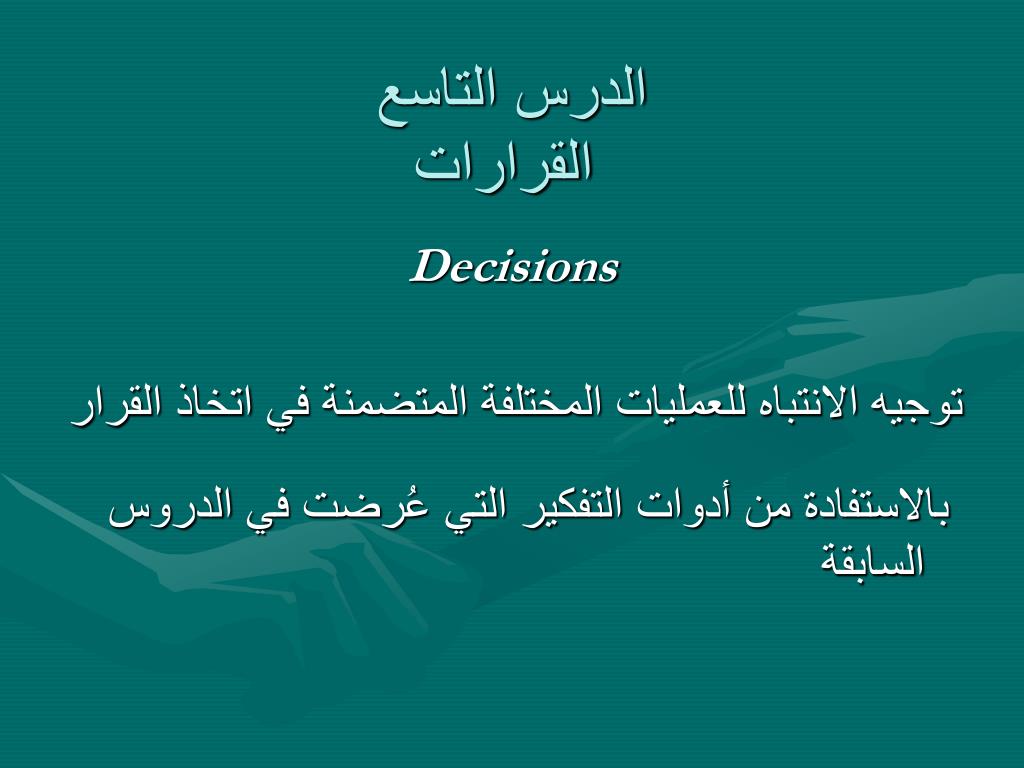 الدرس التاسع
القرارات

Decisions

توجيه الانتباه للعمليات المختلفة المتضمنة في اتخاذ القرار

بالاستفادة من أدوات التفكير التي عُرضت في الدروس السابقة